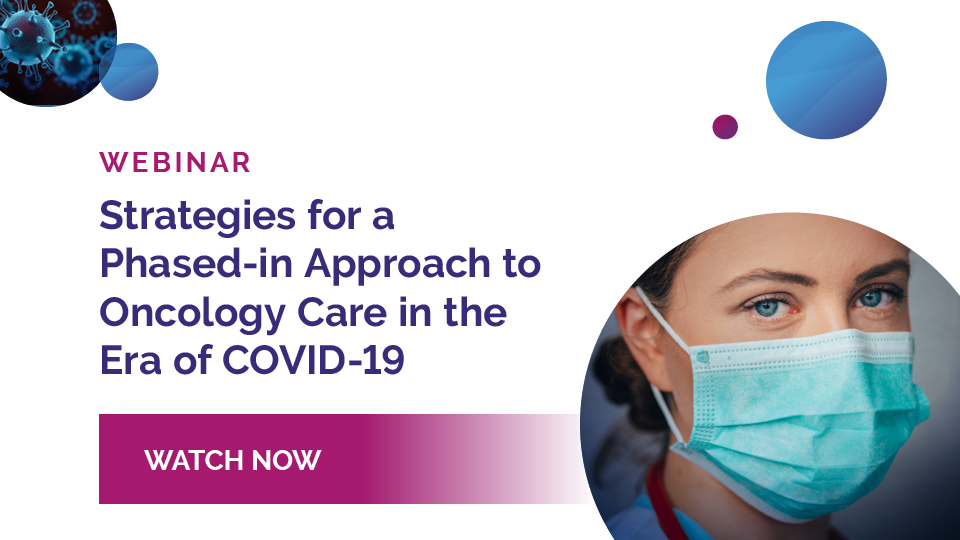 WEBINAR

Strategies for a Phased-in Approach to Oncology Care in the Era of COVID-19

WATCH NOW